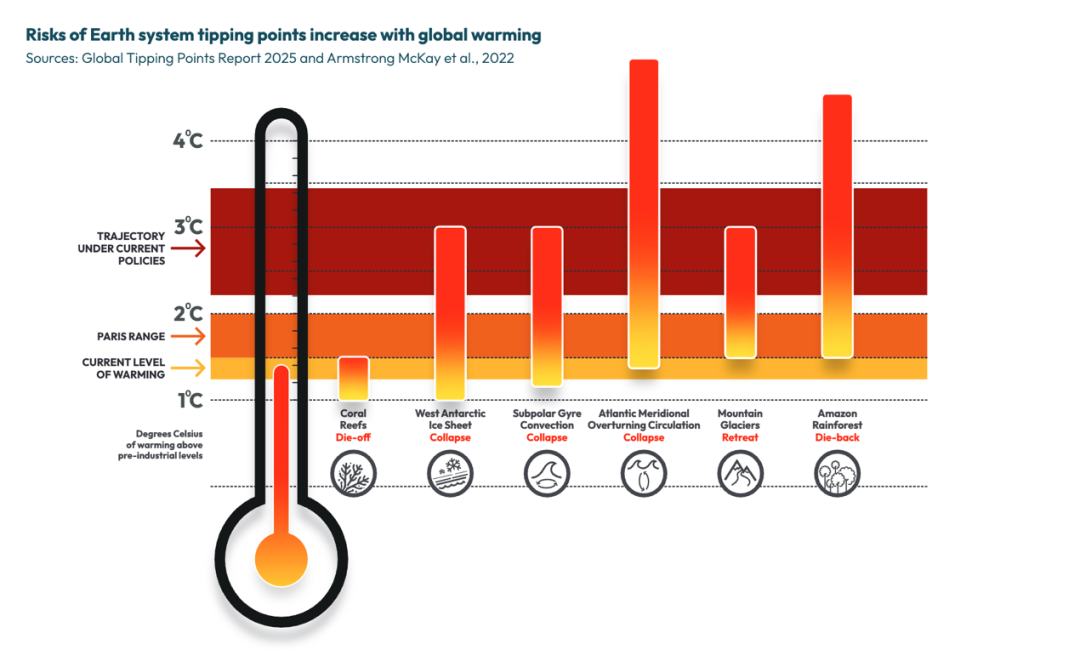 Risks of Earth system tipping points increase with global warming
Sources: Global Tipping Points Report 2025 and Armstrong McKay et al., 2022

4°C
3°C
TRAJECTORY UNDER CURRENT POLICIES
2°C
PARIS RANGE
CURRENT LEVEL OF WARMING
1°C
Degrees Celsius of warming above pre-industrial levels

Coral Reefs
Die-off

West Antarctic Ice Sheet
Collapse

Subpolar Gyre Convection
Collapse

Atlantic Meridional Overturning Circulation
Collapse

Mountain Glaciers
Retreat

Amazon Rainforest
Die-back